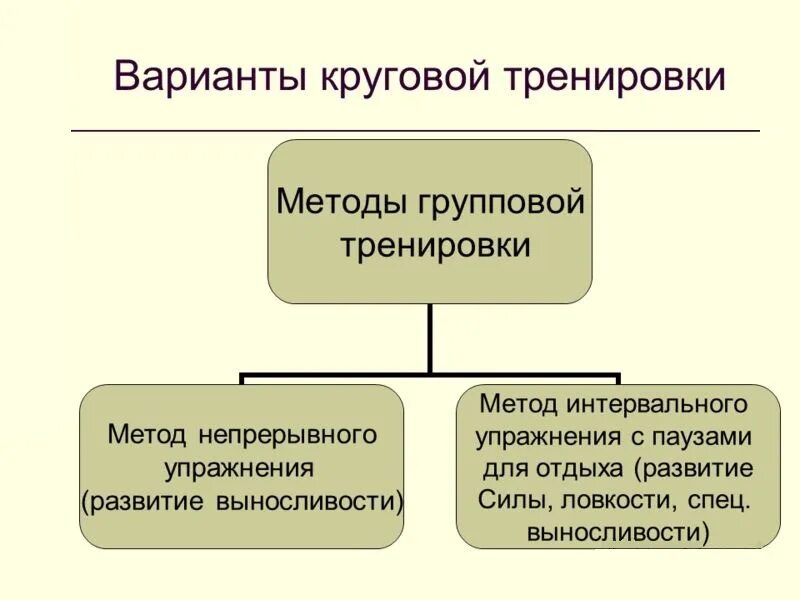 Варианты круговой тренировки

Методы групповой тренировки

Метод непрерывного упражнения (развитие выносливости)

Метод интервального упражнения с паузами для отдыха (развитие Силы, ловкости, спец. выносливости)